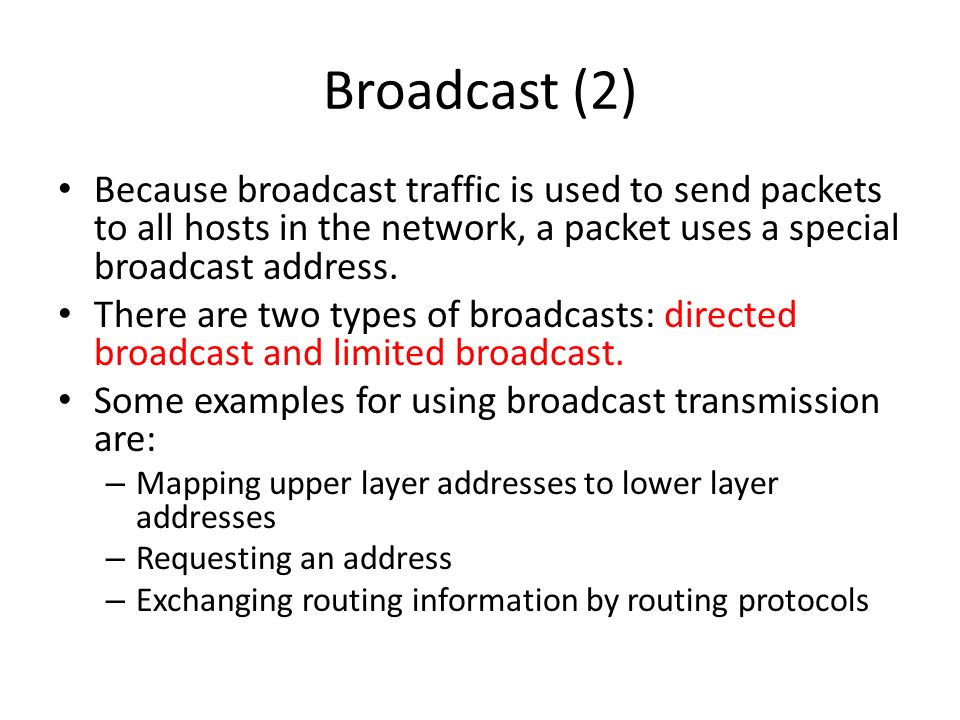 Broadcast (2)

• Because broadcast traffic is used to send packets to all hosts in the network, a packet uses a special broadcast address.
• There are two types of broadcasts: directed broadcast and limited broadcast.
• Some examples for using broadcast transmission are:
– Mapping upper layer addresses to lower layer addresses
– Requesting an address
– Exchanging routing information by routing protocols